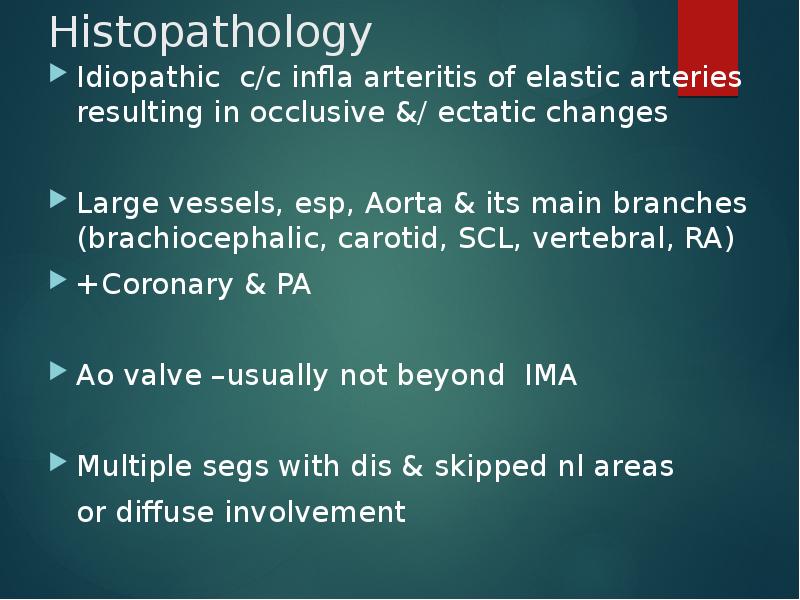 Histopathology

Idiopathic c/c infla arteritis of elastic arteries resulting in occlusive &/ ectatic changes

Large vessels, esp, Aorta & its main branches (brachiocephalic, carotid, SCL, vertebral, RA)

+Coronary & PA

Ao valve –usually not beyond IMA

Multiple segs with dis & skipped nl areas or diffuse involvement